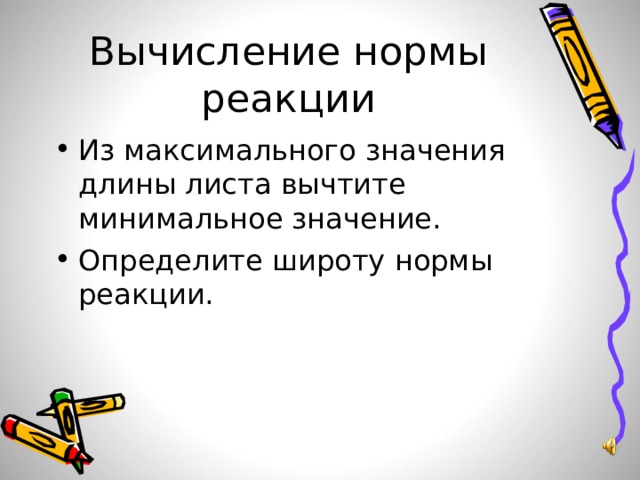 Вычисление нормы реакции

• Из максимального значения длины листа вычтите минимальное значение.
• Определите широту нормы реакции.